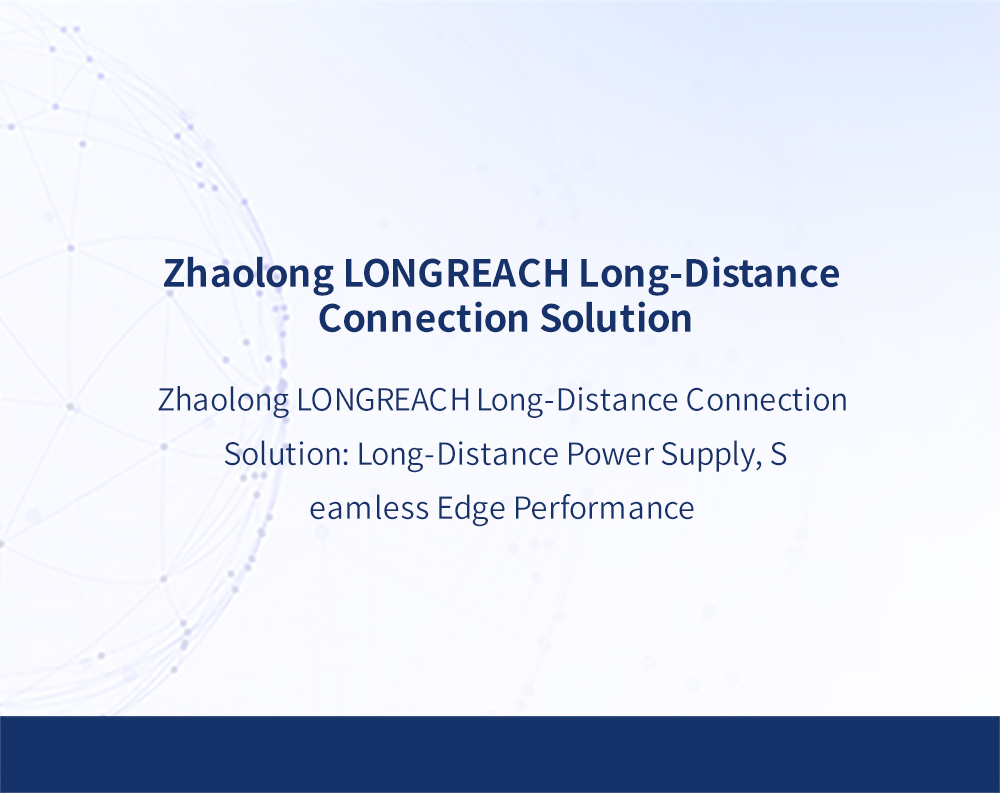 Zhaolong LONGREACH Long-Distance Connection Solution

Zhaolong LONGREACH Long-Distance Connection Solution: Long-Distance Power Supply, S eamless Edge Performance